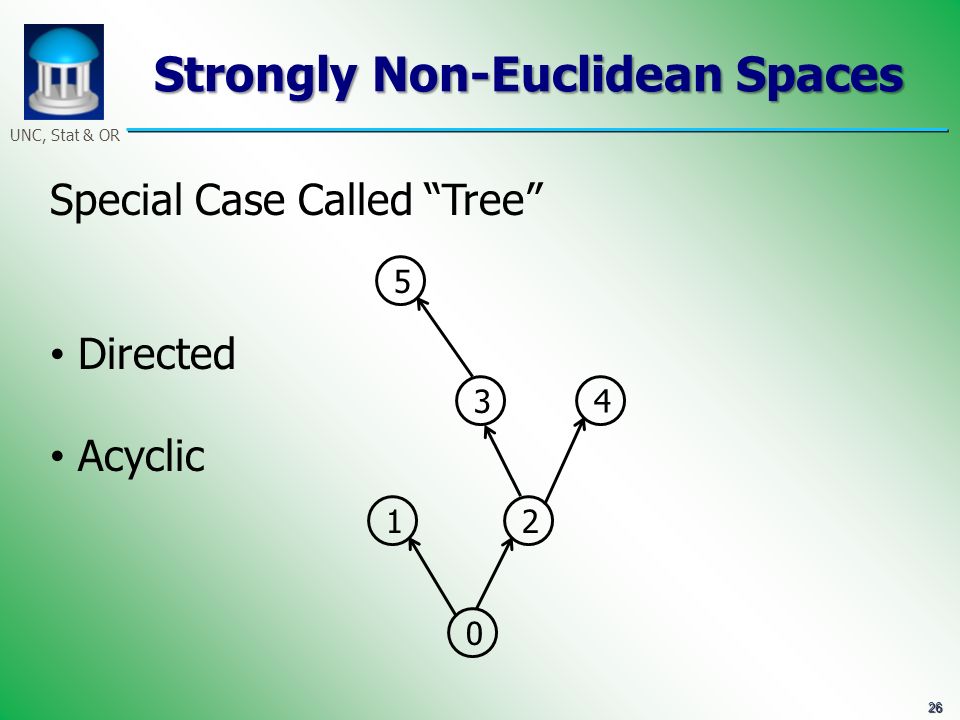 UNC, Stat & OR

Strongly Non-Euclidean Spaces

Special Case Called “Tree”

• Directed

• Acyclic

5

3

4

1

2

0

26